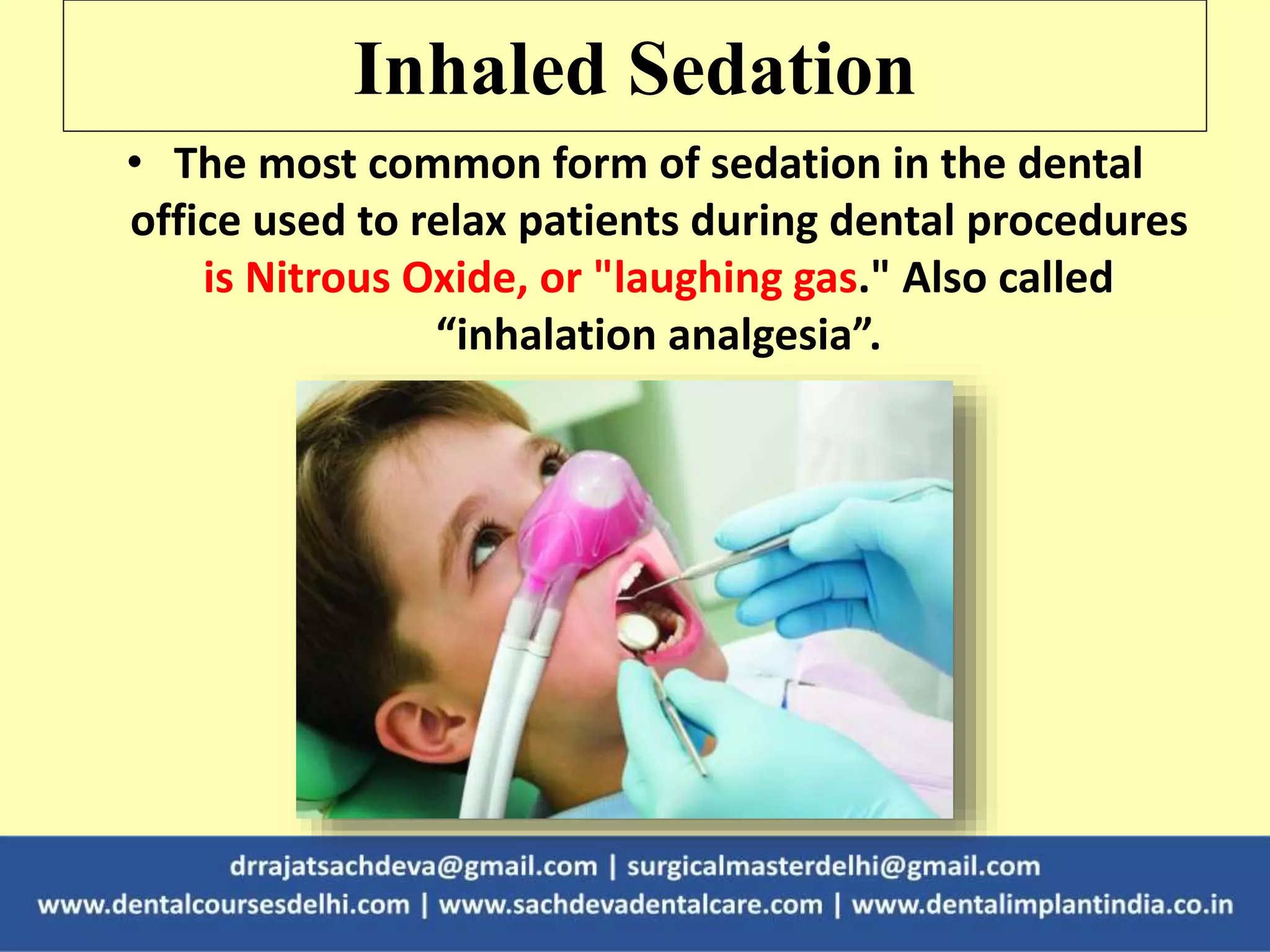 Inhaled Sedation

• The most common form of sedation in the dental office used to relax patients during dental procedures is Nitrous Oxide, or "laughing gas." Also called “inhalation analgesia”.

drrajatsachdeva@gmail.com | surgicalmasterdelhi@gmail.com
www.dentalcoursesdelhi.com | www.sachdevadentalcare.com | www.dentalimplantindia.co.in